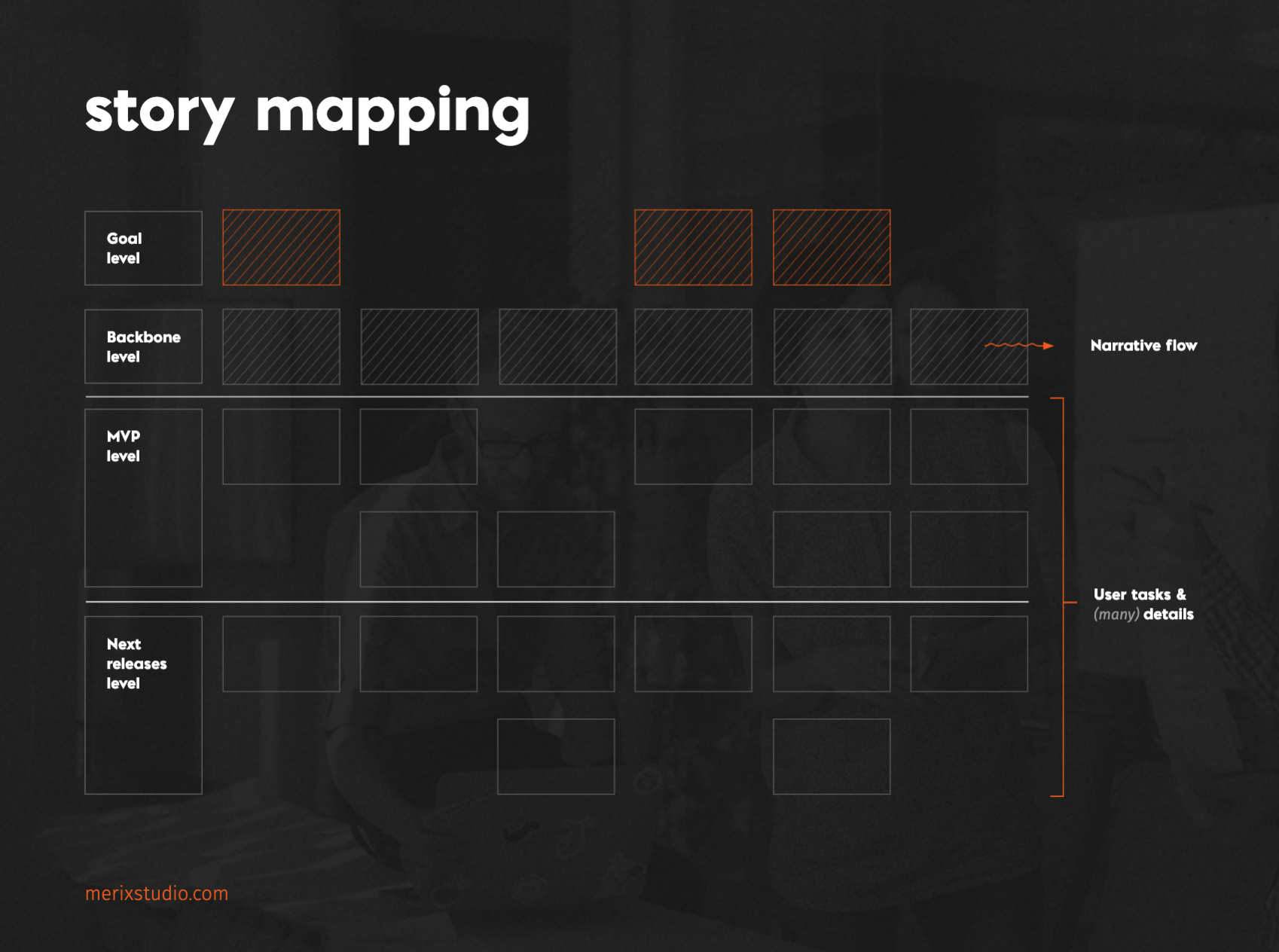 story mapping

Goal level

Backbone level

Narrative flow

MVP level

User tasks & (many) details

Next releases level

merixstudio.com